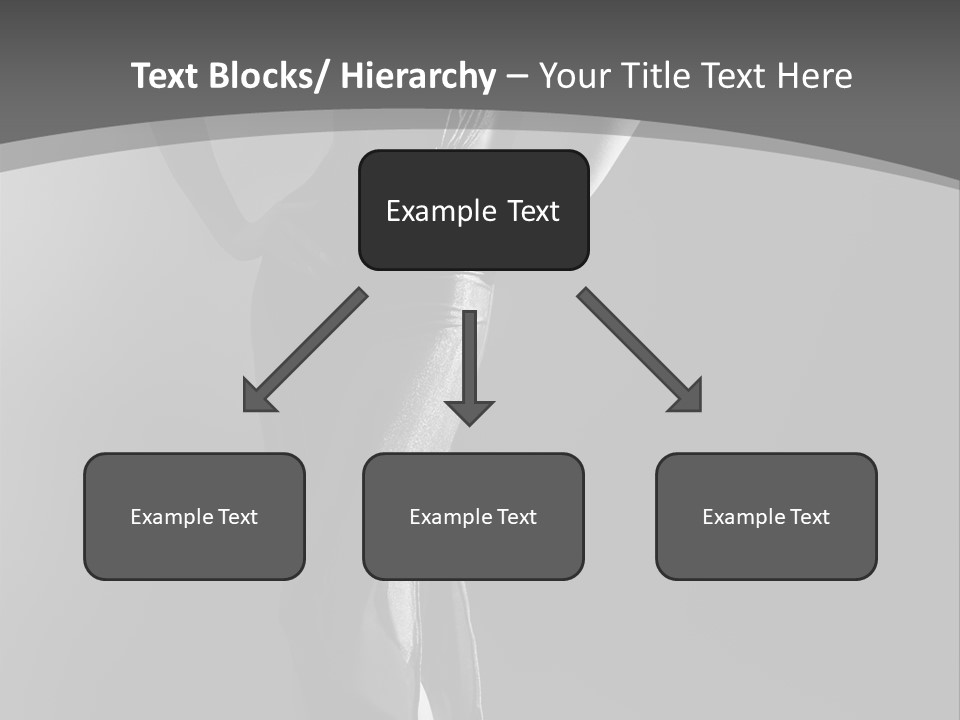 Text Blocks/ Hierarchy – Your Title Text Here

Example Text

Example Text

Example Text

Example Text